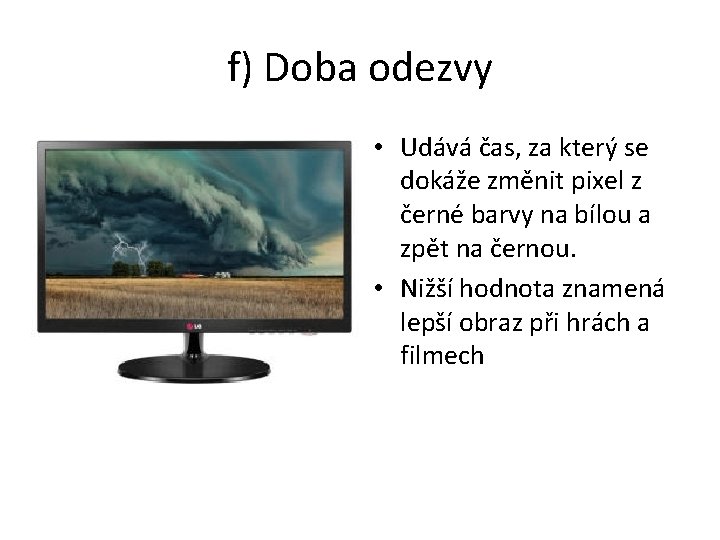 f) Doba odezvy

LG

• Udává čas, za který se dokáže změnit pixel z černé barvy na bílou a zpět na černou.
• Nižší hodnota znamená lepší obraz při hrách a filmech